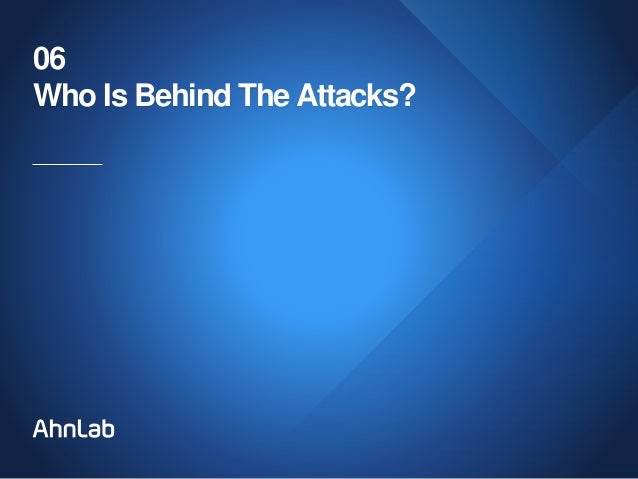 06
Who Is Behind The Attacks?

AhnLab